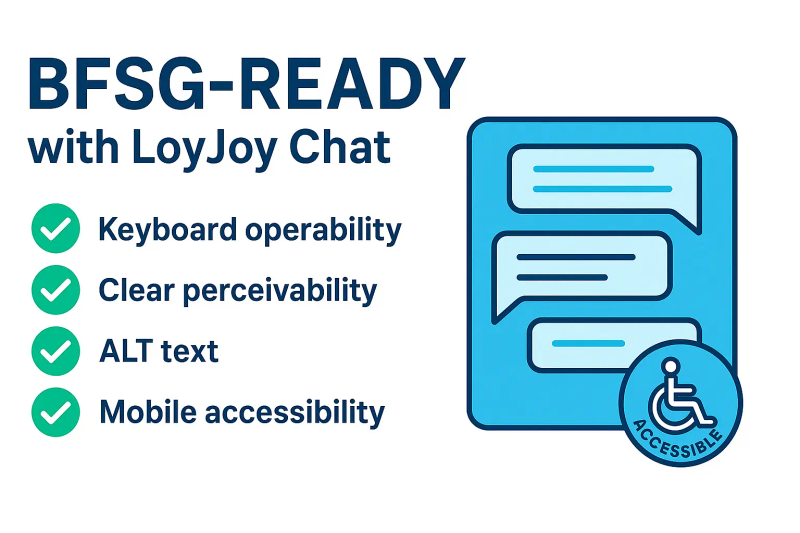 BFSG-READY
with LoyJoy Chat

Keyboard operability

Clear perceivability

ALT text

Mobile accessibility

ACCESSIBLE